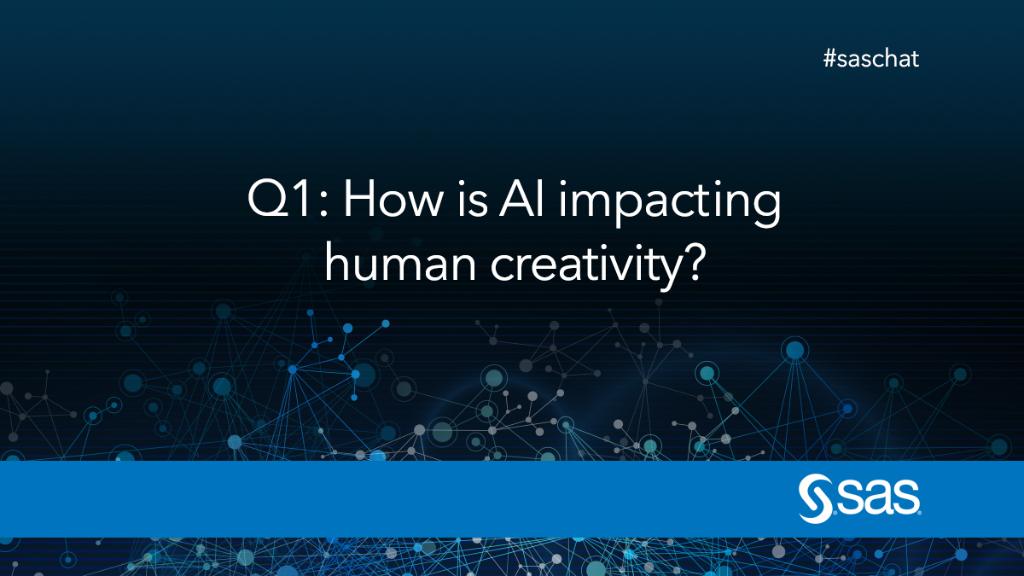 #saschat

Q1: How is AI impacting human creativity?

sas